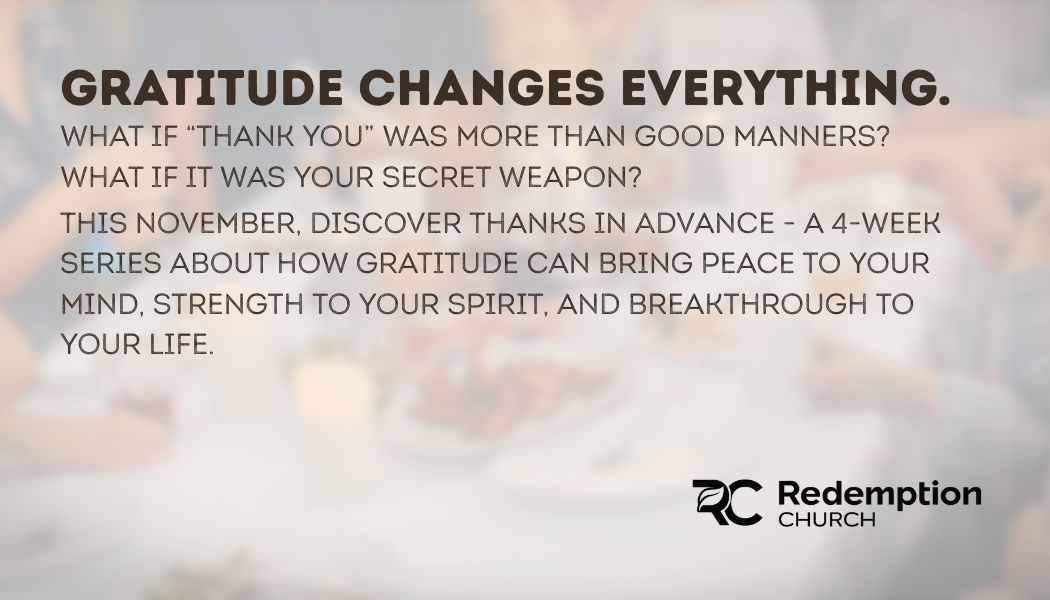 GRATITUDE CHANGES EVERYTHING.

WHAT IF "THANK YOU" WAS MORE THAN GOOD MANNERS? WHAT IF IT WAS YOUR SECRET WEAPON?

THIS NOVEMBER, DISCOVER THANKS IN ADVANCE - A 4-WEEK SERIES ABOUT HOW GRATITUDE CAN BRING PEACE TO YOUR MIND, STRENGTH TO YOUR SPIRIT, AND BREAKTHROUGH TO YOUR LIFE.

RC Redemption CHURCH